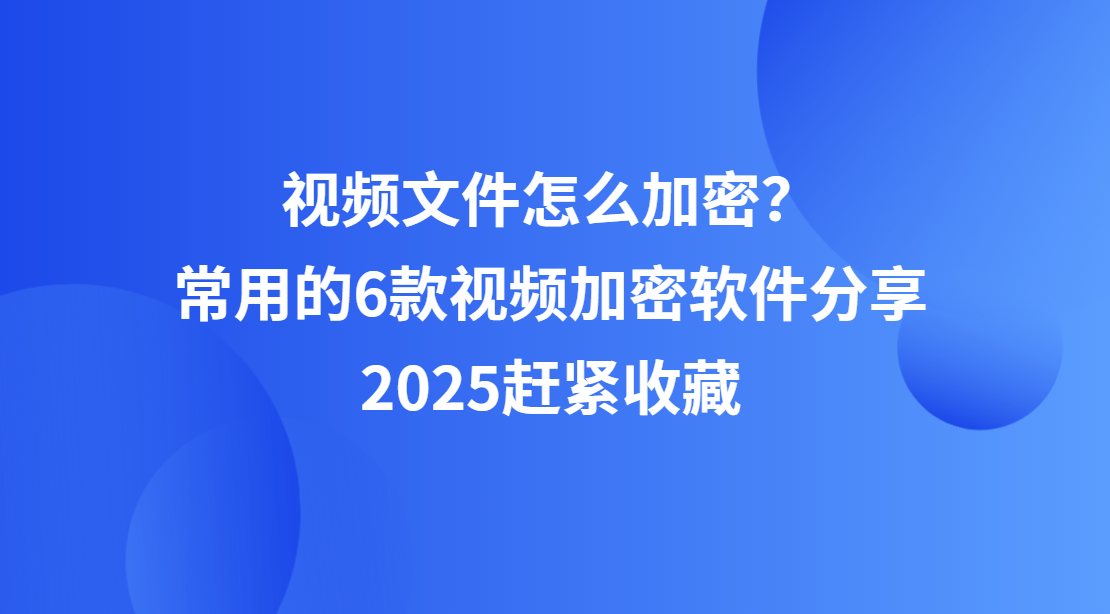 视频文件怎么加密？
常用的6款视频加密软件分享
2025赶紧收藏